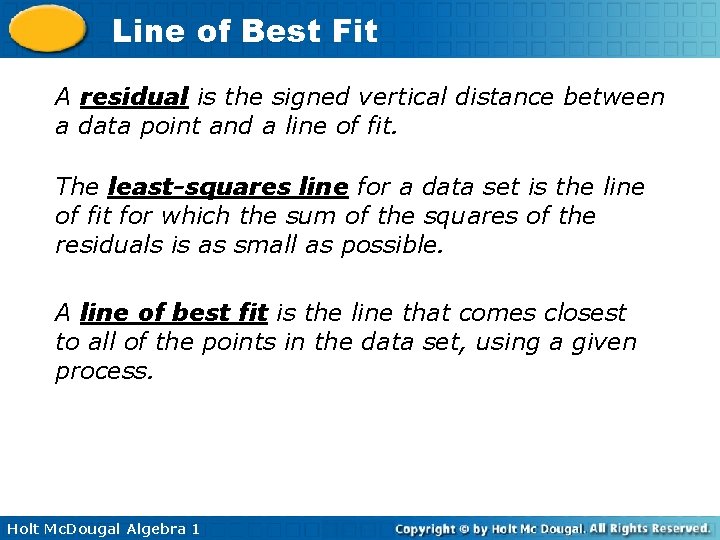 Line of Best Fit

A residual is the signed vertical distance between a data point and a line of fit.

The least-squares line for a data set is the line of fit for which the sum of the squares of the residuals is as small as possible.

A line of best fit is the line that comes closest to all of the points in the data set, using a given process.

Holt McDougal Algebra 1

Copyright © by Holt Mc Dougal. All Rights Reserved.